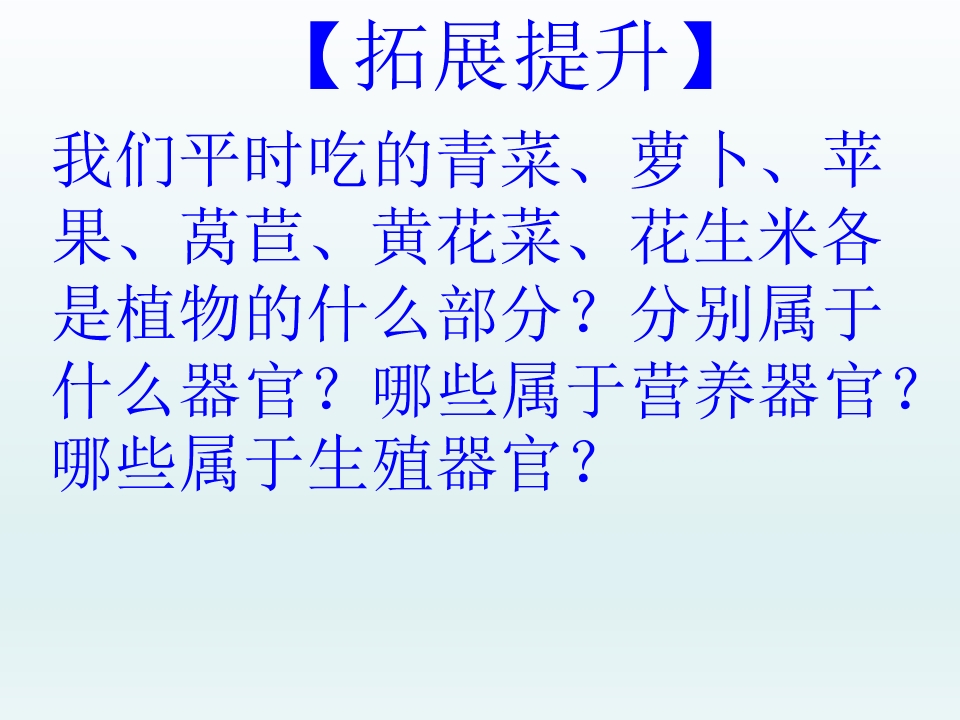 【拓展提升】

我们平时吃的青菜、萝卜、苹果、莴苣、黄花菜、花生米各是植物的什么部分？分别属于什么器官？哪些属于营养器官？哪些属于生殖器官？